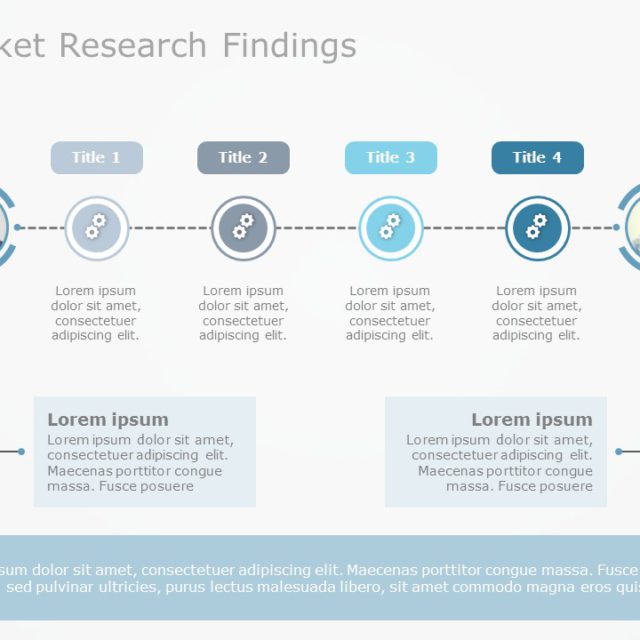 ket Research Findings

Title 1

Title 2

Title 3

Title 4

Lorem ipsum dolor sit amet, consectetuer adipiscing elit.

Lorem ipsum dolor sit amet, consectetuer adipiscing elit.

Lorem ipsum dolor sit amet, consectetuer adipiscing elit.

Lorem ipsum dolor sit amet, consectetuer adipiscing elit.

Lorem ipsum
Lorem ipsum dolor sit amet, consectetuer adipiscing elit. Maecenas porttitor congue massa. Fusce posuere

Lorem ipsum
Lorem ipsum dolor sit amet, consectetuer adipiscing elit. Maecenas porttitor congue massa. Fusce posuere

sum dolor sit amet, consectetuer adipiscing elit. Maecenas porttitor congue massa. Fusce sed pulvinar ultricies, purus lectus malesuada libero, sit amet commodo magna eros quis